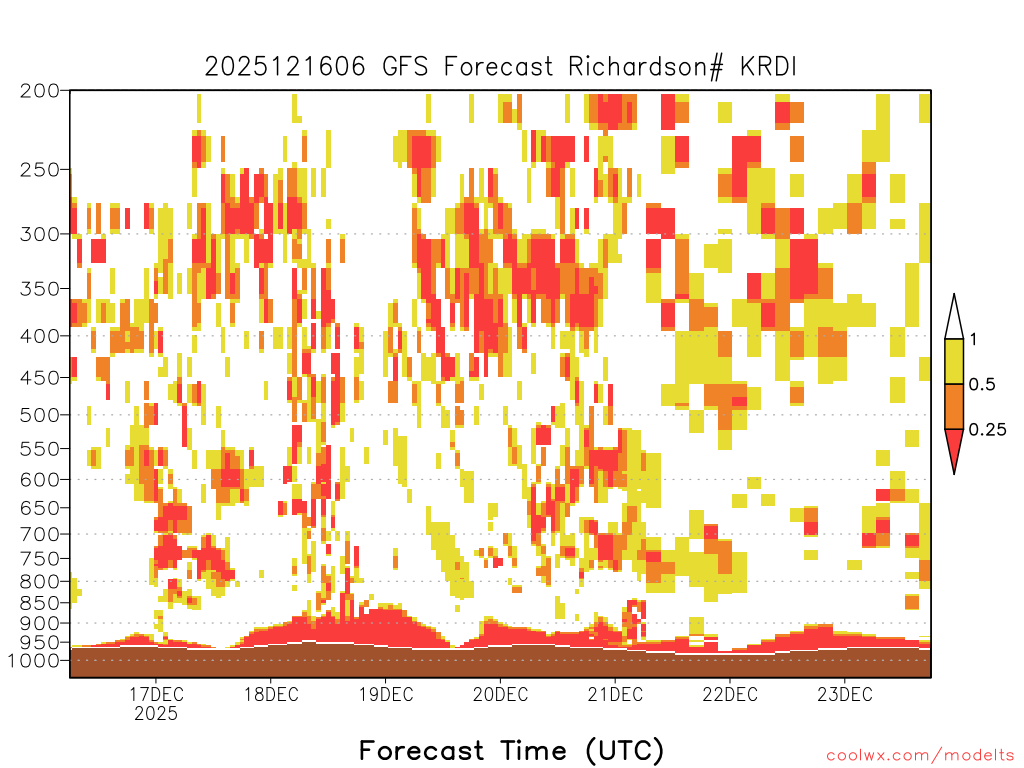 2025121606 GFS Forecast Richardson# KRDI

200
250
300
350
400
450
500
550
600
650
700
750
800
850
900
950
1000

1
0.5
0.25

17DEC
2025
18DEC
19DEC
20DEC
21DEC
22DEC
23DEC

Forecast Time (UTC)

coolwx.com/modelts